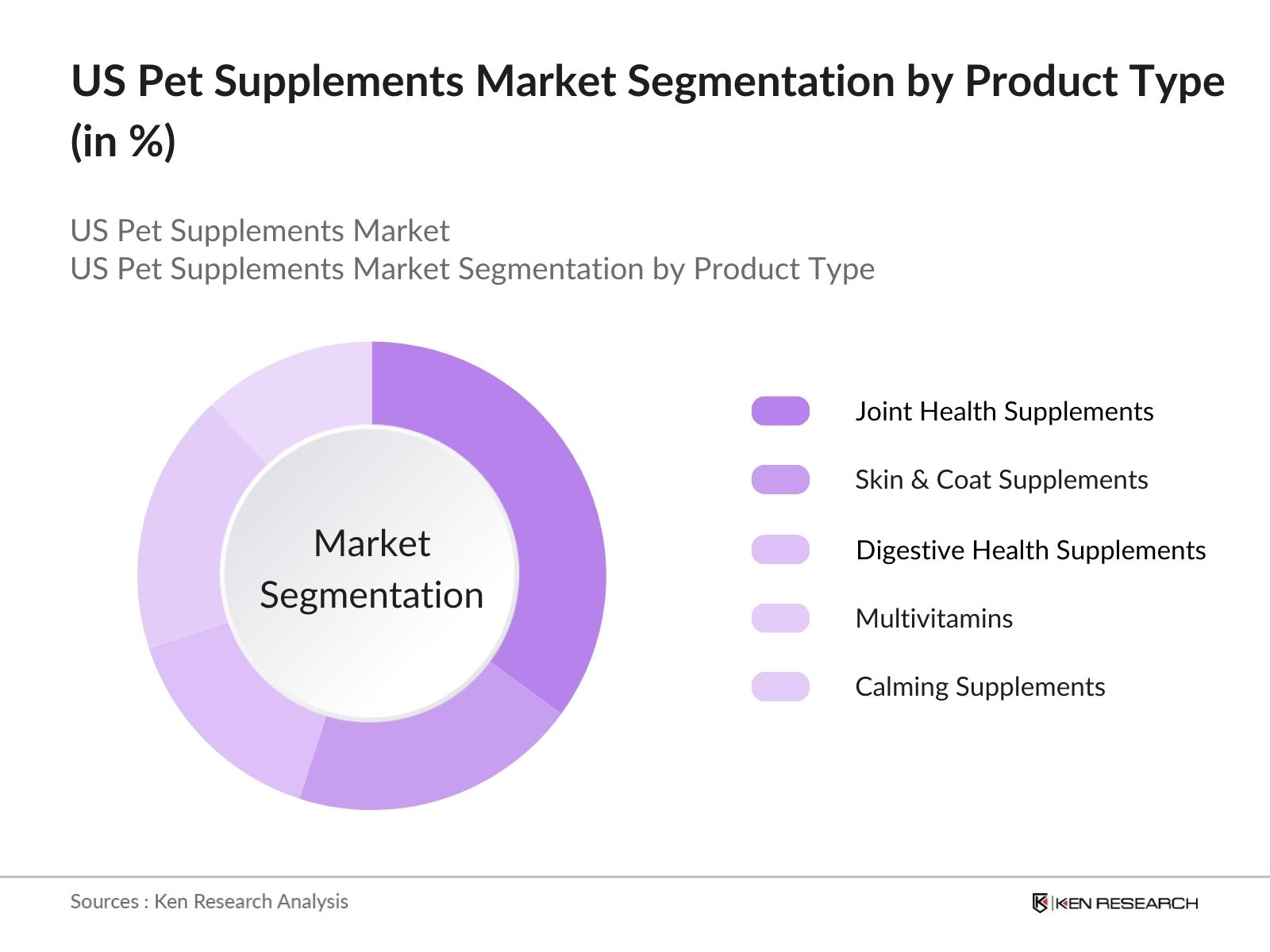 US Pet Supplements Market Segmentation by Product Type (in %)

US Pet Supplements Market
US Pet Supplements Market Segmentation by Product Type

Market Segmentation

Joint Health Supplements
Skin & Coat Supplements
Digestive Health Supplements
Multivitamins
Calming Supplements

Sources : Ken Research Analysis

KEN RESEARCH